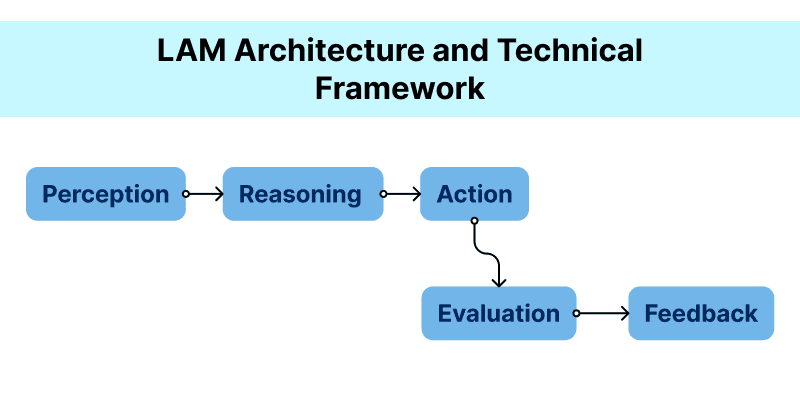 LAM Architecture and Technical Framework

Perception

Reasoning

Action

Evaluation

Feedback